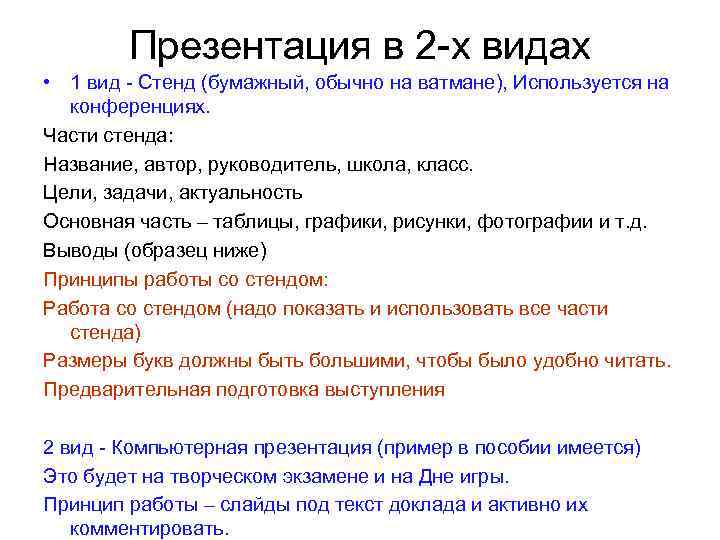 Презентация в 2-х видах

• 1 вид - Стенд (бумажный, обычно на ватмане), Используется на конференциях.

Части стенда:

Название, автор, руководитель, школа, класс.

Цели, задачи, актуальность

Основная часть – таблицы, графики, рисунки, фотографии и т.д.

Выводы (образец ниже)

Принципы работы со стендом:

Работа со стендом (надо показать и использовать все части стенда)

Размеры букв должны быть большими, чтобы было удобно читать.

Предварительная подготовка выступления

2 вид - Компьютерная презентация (пример в пособии имеется)

Это будет на творческом экзамене и на Дне игры.

Принцип работы – слайды под текст доклада и активно их комментировать.